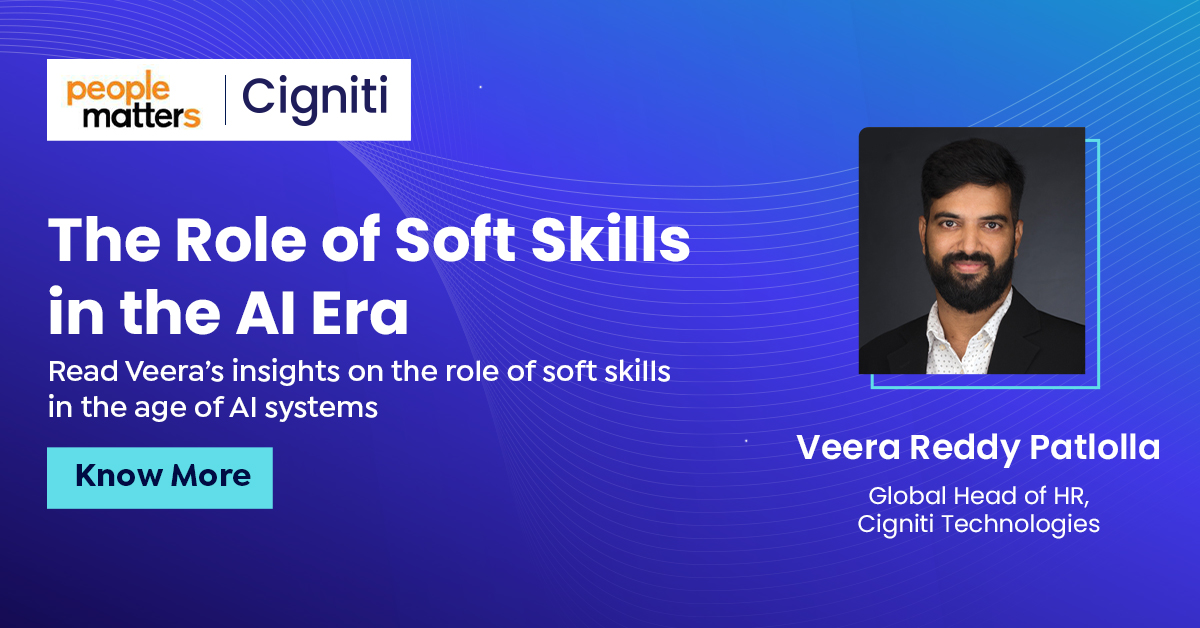 people matters | Cigniti

The Role of Soft Skills in the AI Era

Read Veera's insights on the role of soft skills in the age of AI systems

Know More

Veera Reddy Patlolla

Global Head of HR, Cigniti Technologies